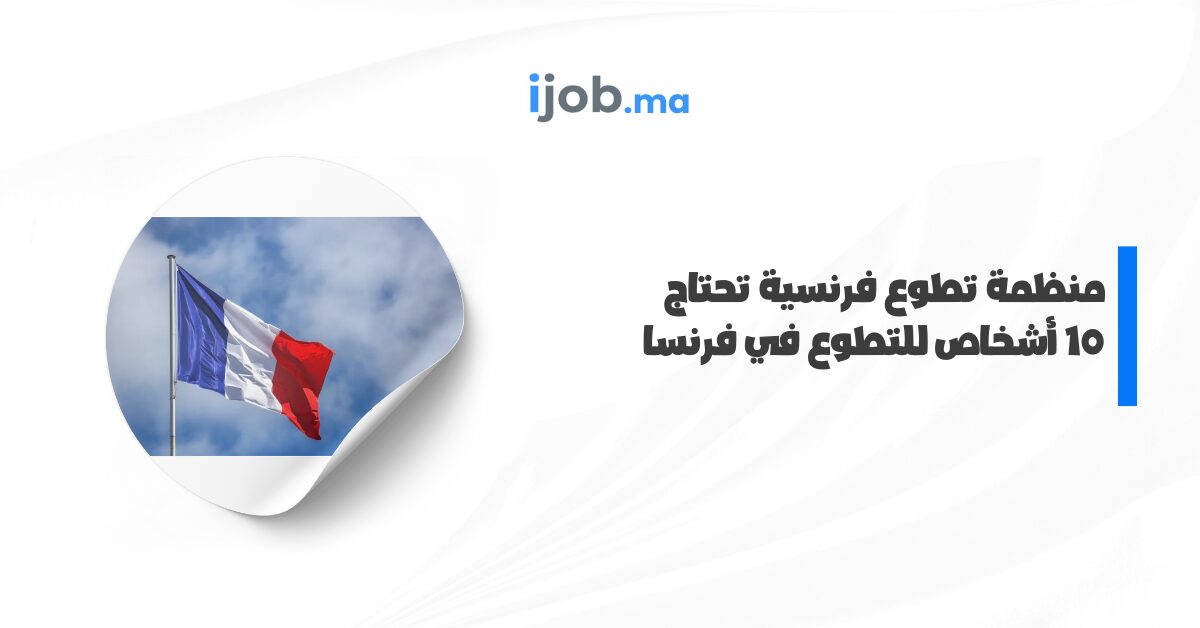 ijob.ma

منظمة تطوع فرنسية تحتاج 10 أشخاص للتطوع في فرنسا